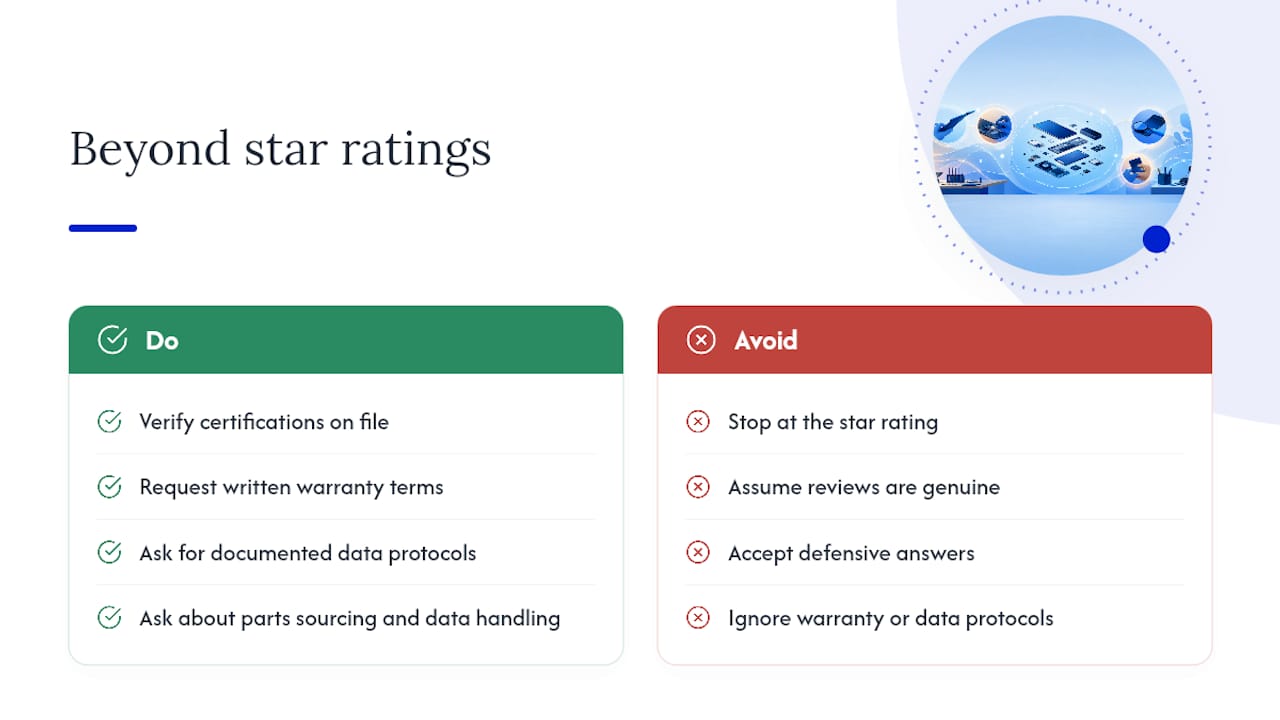 Beyond star ratings

Do

Verify certifications on file

Request written warranty terms

Ask for documented data protocols

Ask about parts sourcing and data handling

Avoid

Stop at the star rating

Assume reviews are genuine

Accept defensive answers

Ignore warranty or data protocols